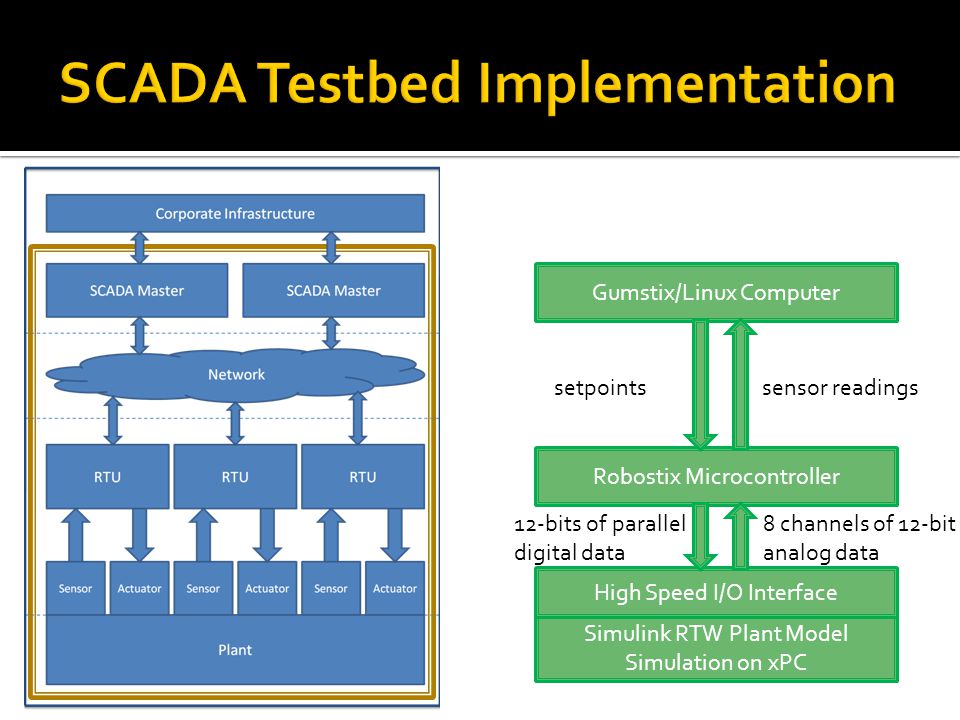 SCADA Testbed Implementation

Corporate Infrastructure

SCADA Master

SCADA Master

Network

RTU

RTU

RTU

Sensor

Actuator

Sensor

Actuator

Sensor

Actuator

Plant

Gumstix/Linux Computer

setpoints

sensor readings

Robostix Microcontroller

12-bits of parallel digital data

8 channels of 12-bit analog data

High Speed I/O Interface

Simulink RTW Plant Model Simulation on xPC